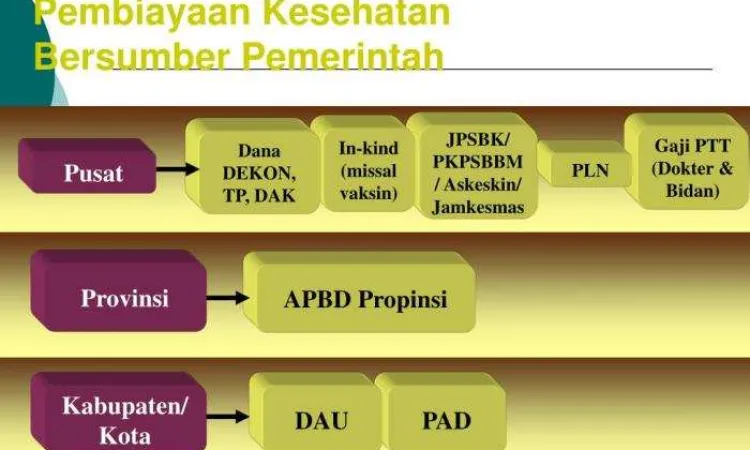 Pembiayaan Kesehatan Bersumber Pemerintah

Pusat

Dana DEKON, TP, DAK

In-kind (missal vaksin)

JPSBK/ PKPSBBM / Askeskin/ Jamkesmas

PLN

Gaji PTT (Dokter & Bidan)

Provinsi

APBD Propinsi

Kabupaten/ Kota

DAU

PAD